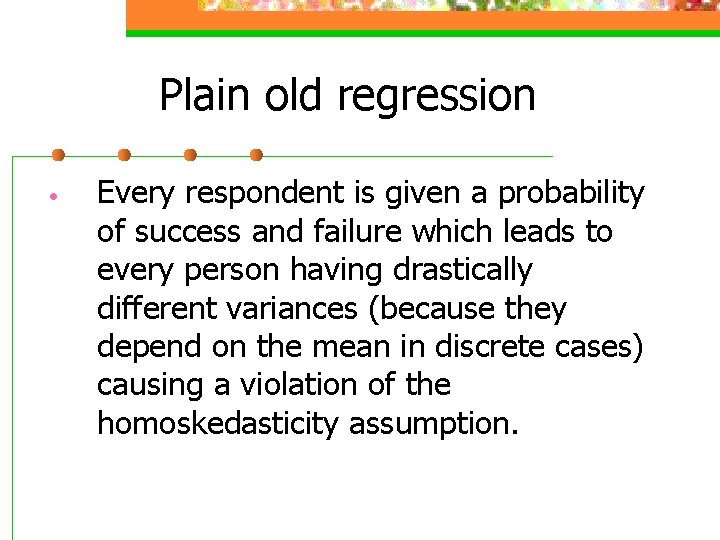 Plain old regression

• Every respondent is given a probability of success and failure which leads to every person having drastically different variances (because they depend on the mean in discrete cases) causing a violation of the homoskedasticity assumption.